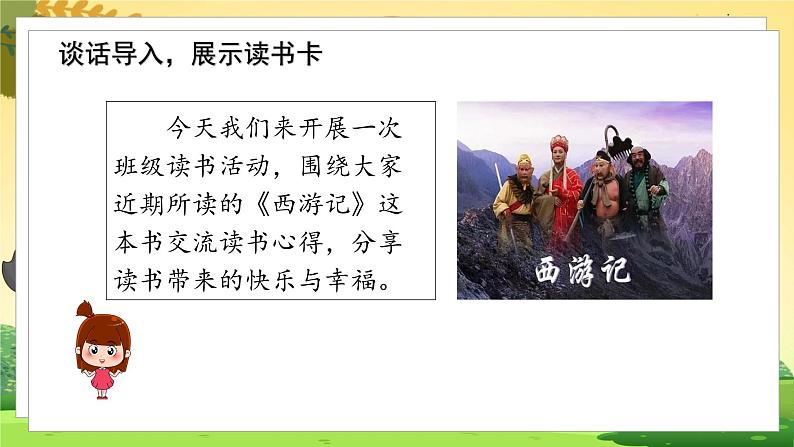 谈话导入，展示读书卡

今天我们来开展一次班级读书活动，围绕大家近期所读的《西游记》这本书交流读书心得，分享读书带来的快乐与幸福。

西游记